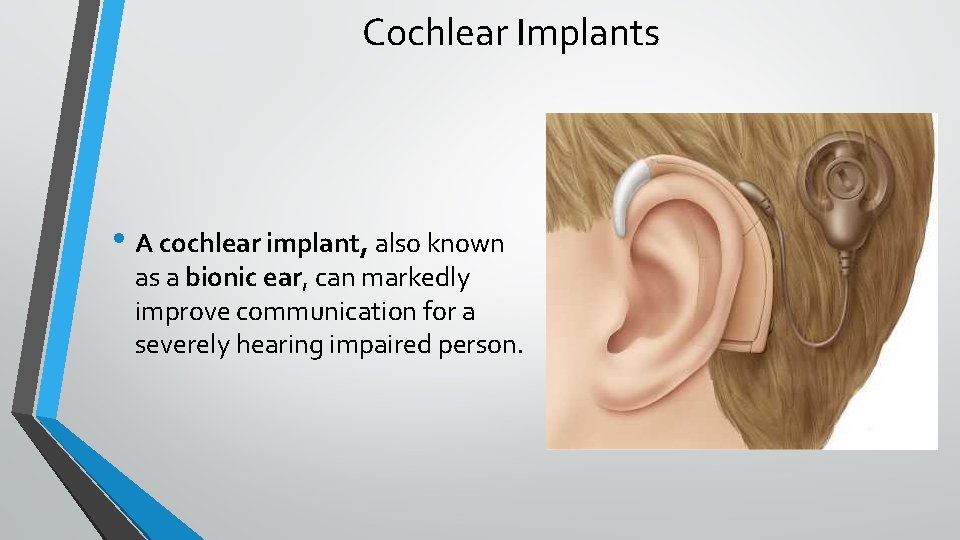 Cochlear Implants

• A cochlear implant, also known as a bionic ear, can markedly improve communication for a severely hearing impaired person.